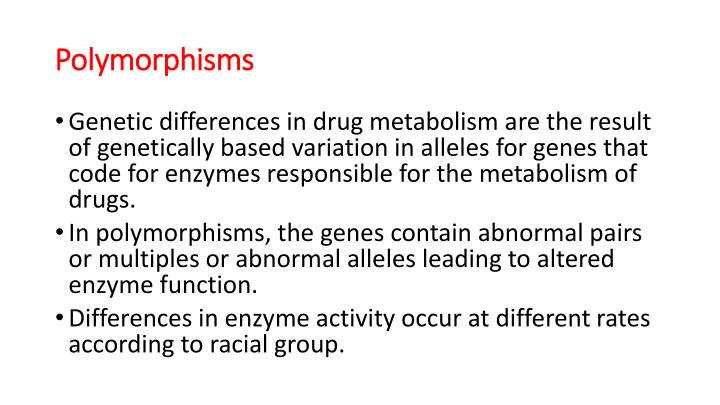 Polymorphisms

• Genetic differences in drug metabolism are the result of genetically based variation in alleles for genes that code for enzymes responsible for the metabolism of drugs.

• In polymorphisms, the genes contain abnormal pairs or multiples or abnormal alleles leading to altered enzyme function.

• Differences in enzyme activity occur at different rates according to racial group.